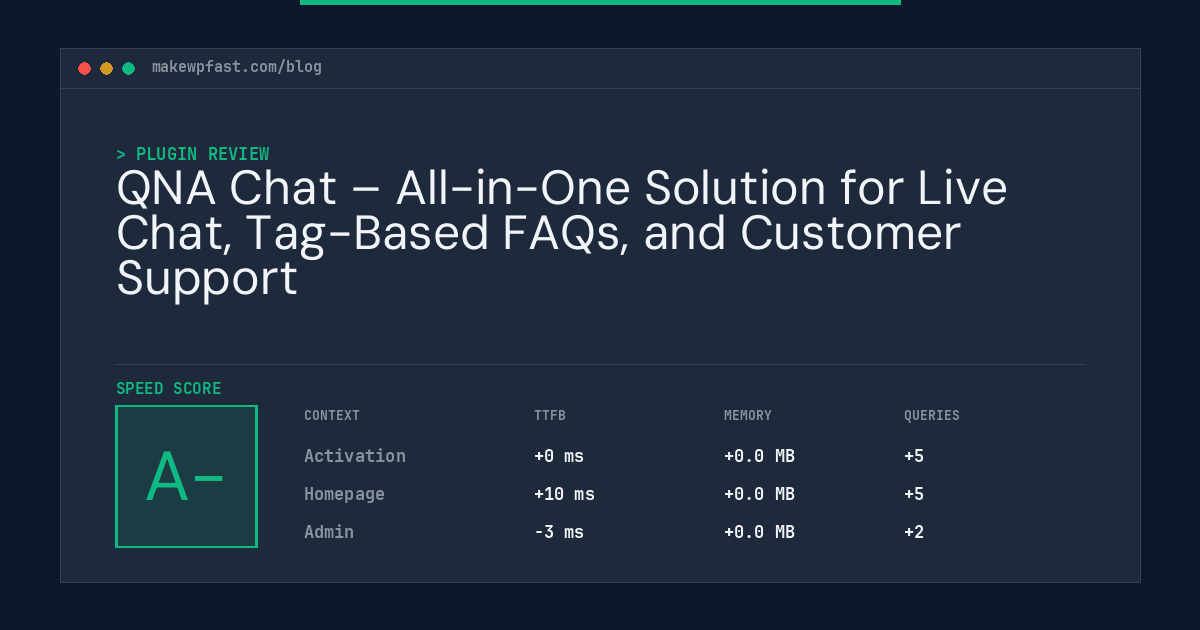 makewpfast.com/blog

> PLUGIN REVIEW

QNA Chat – All-in-One Solution for Live Chat, Tag-Based FAQs, and Customer Support

SPEED SCORE

A-

| CONTEXT | TTFB | MEMORY | QUERIES |
|---|---|---|---|
| Activation | +0 ms | +0.0 MB | +5 |
| Homepage | +10 ms | +0.0 MB | +5 |
| Admin | -3 ms | +0.0 MB | +2 |